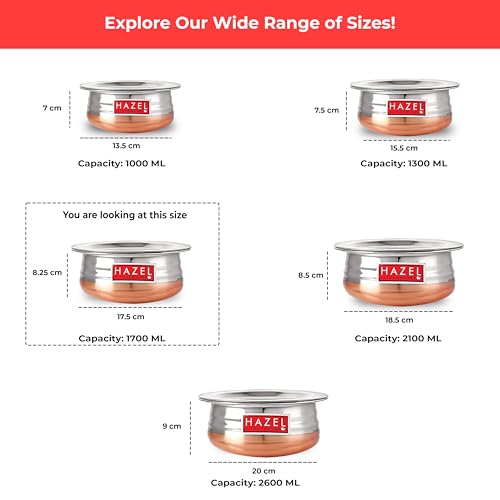 Explore Our Wide Range of Sizes!

7 cm

HAZEL

13.5 cm

Capacity: 1000 ML

7.5 cm

HAZEL

15.5 cm

Capacity: 1300 ML

You are looking at this size

8.25 cm

HAZEL

17.5 cm

Capacity: 1700 ML

8.5 cm

HAZEL

18.5 cm

Capacity: 2100 ML

9 cm

HAZEL

20 cm

Capacity: 2600 ML